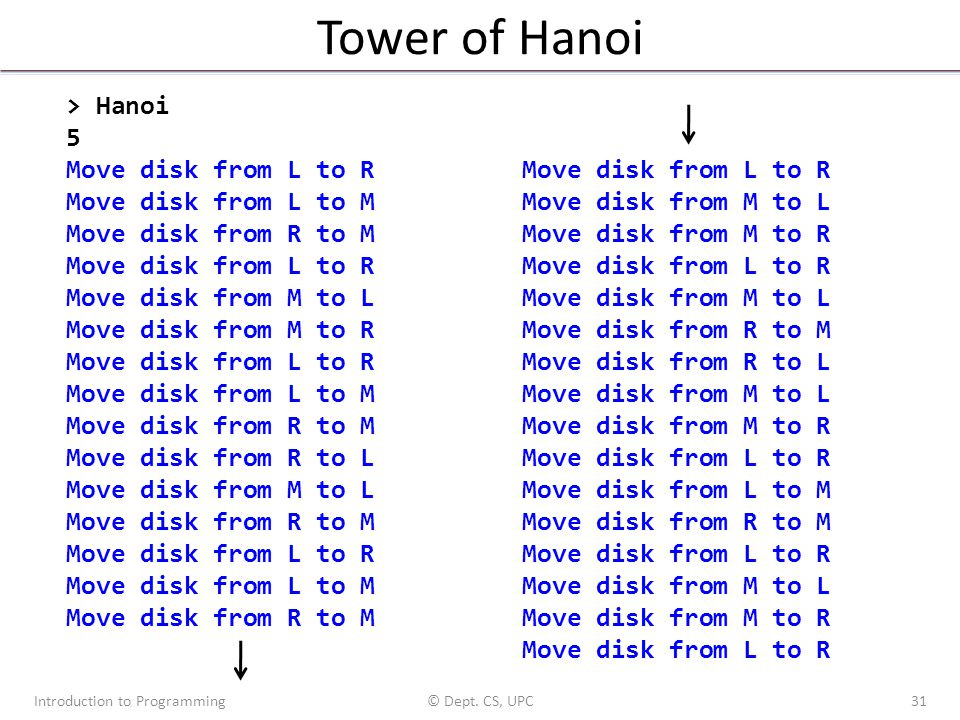 Tower of Hanoi

> Hanoi
5
Move disk from L to R
Move disk from L to M
Move disk from R to M
Move disk from L to R
Move disk from M to L
Move disk from M to R
Move disk from L to R
Move disk from L to M
Move disk from R to M
Move disk from R to L
Move disk from M to L
Move disk from R to M
Move disk from L to R
Move disk from L to M
Move disk from R to M

Move disk from L to R
Move disk from M to L
Move disk from M to R
Move disk from L to R
Move disk from M to L
Move disk from R to M
Move disk from R to L
Move disk from M to L
Move disk from M to R
Move disk from L to R
Move disk from L to M
Move disk from R to M
Move disk from L to R
Move disk from M to L
Move disk from M to R
Move disk from L to R

Introduction to Programming
© Dept. CS, UPC
31